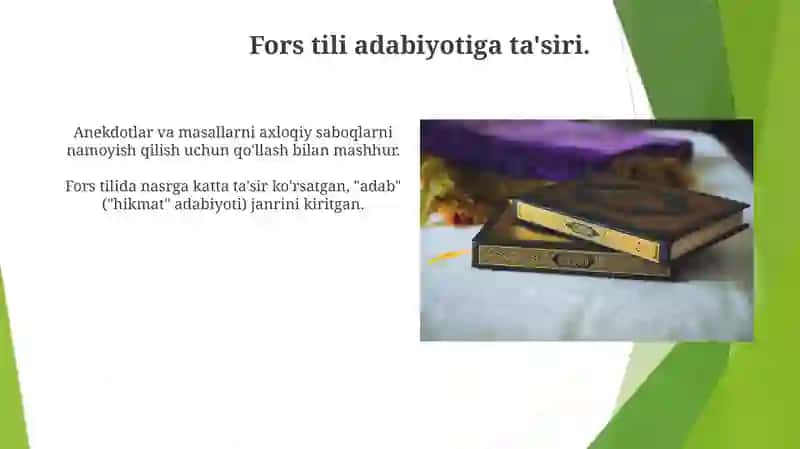 Fors tili adabiyotiga ta'siri.

Anekdotlar va masallarni axloqiy saboqlarni namoyish qilish uchun qo'llash bilan mashhur.

Fors tilida nasrga katta ta'sir ko'rsatgan, "adab" ("hikmat" adabiyoti) janrini kiritgan.